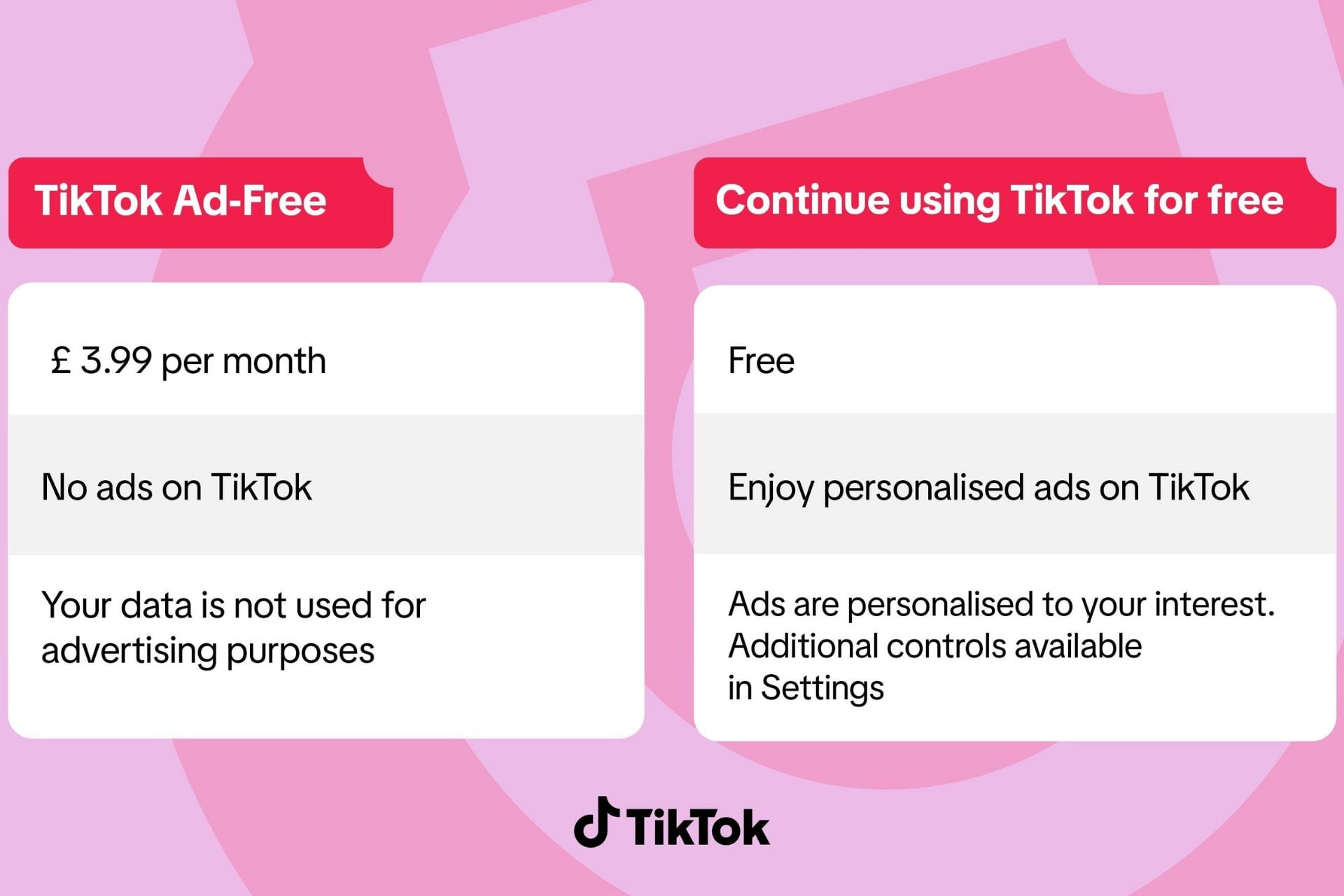 TikTok Ad-Free

£ 3.99 per month

No ads on TikTok

Your data is not used for advertising purposes

Continue using TikTok for free

Free

Enjoy personalised ads on TikTok

Ads are personalised to your interest. Additional controls available in Settings

TikTok